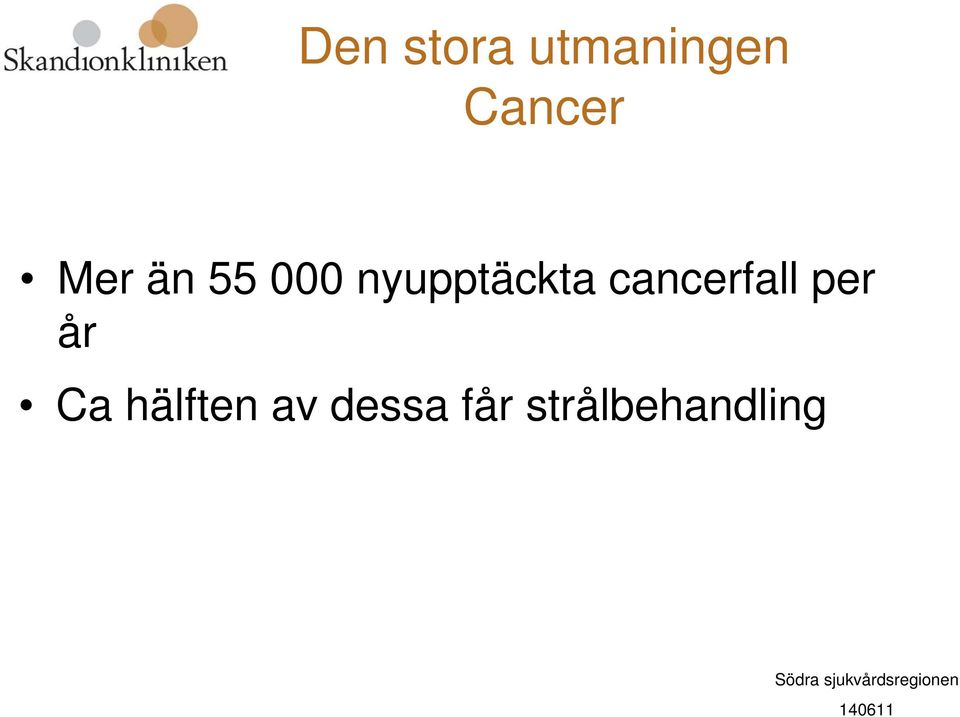 Skandionkliniken

Den stora utmaningen
Cancer

• Mer än 55 000 nyupptäckta cancerfall per år

• Ca hälften av dessa får strålbehandling

Södra sjukvårdsregionen

140611